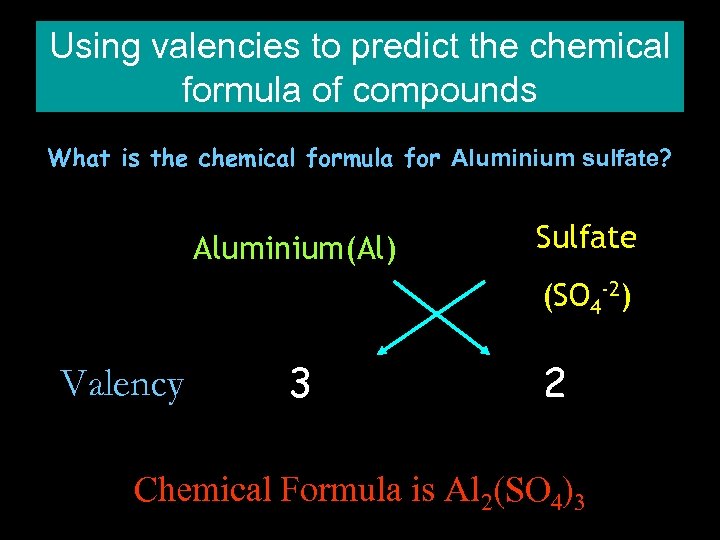 Using valencies to predict the chemical formula of compounds

What is the chemical formula for Aluminium sulfate?

Aluminium(Al)

Sulfate

($SO_4^{-2}$)

Valency 3 2

Chemical Formula is $Al_2(SO_4)_3$